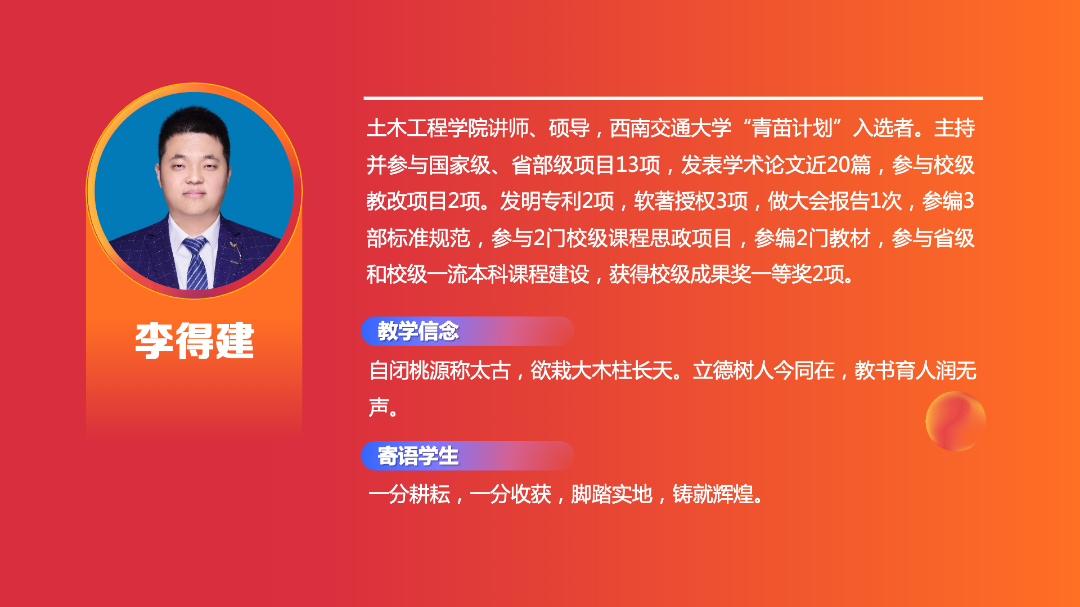 李得建

土木工程学院讲师、硕导，西南交通大学“青苗计划”入选者。主持并参与国家级、省部级项目13项，发表学术论文近20篇，参与校级教改项目2项。发明专利2项，软著授权3项，做大会报告1次，参编3部标准规范，参与2门校级课程思政项目，参编2门教材，参与省级和校级一流本科课程建设，获得校级成果奖一等奖2项。

教学信念

自闭桃源称太古，欲栽大木柱长天。立德树人今同在，教书育人润无声。

寄语学生

一分耕耘，一分收获，脚踏实地，铸就辉煌。